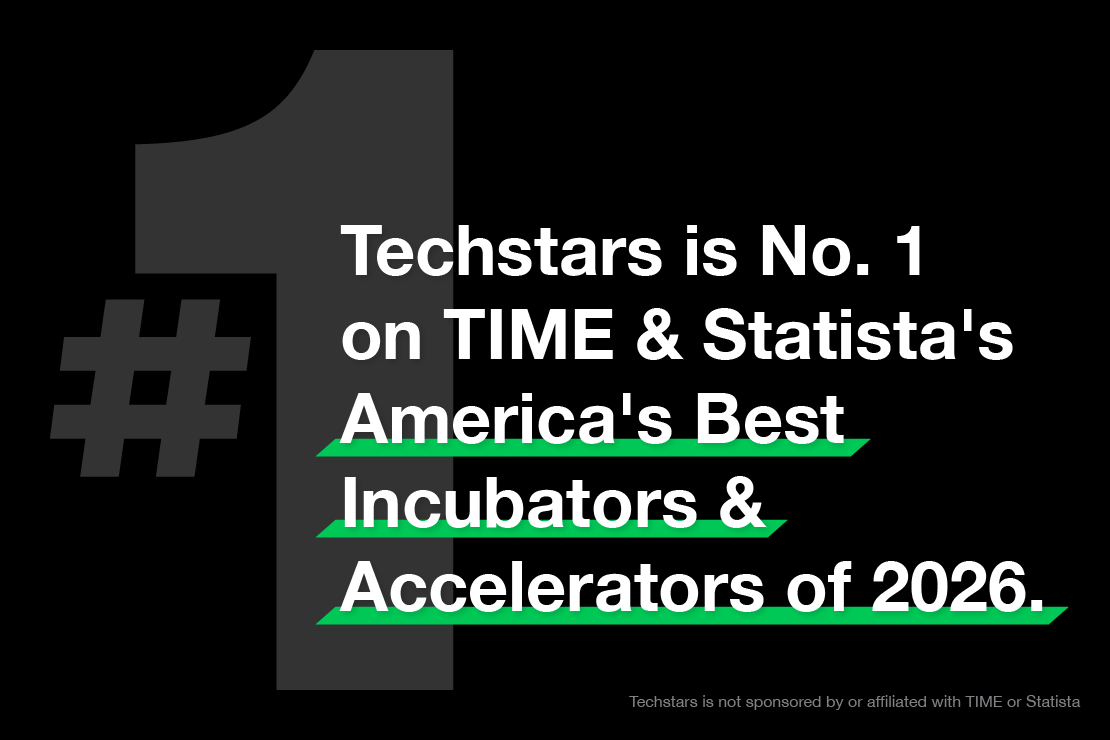 #1

Techstars is No. 1 on TIME & Statista's America's Best Incubators & Accelerators of 2026.

Techstars is not sponsored by or affiliated with TIME or Statista